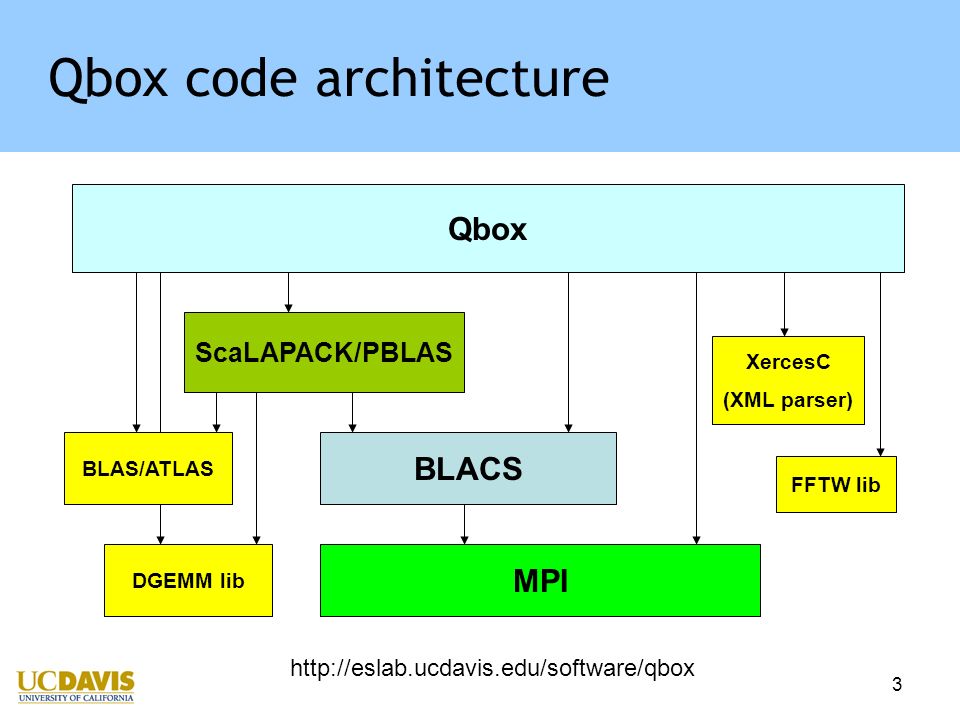 Qbox code architecture

Qbox

ScaLAPACK/PBLAS

XercesC
(XML parser)

BLAS/ATLAS

BLACS

FFTW lib

DGEMM lib

MPI

http://eslab.ucdavis.edu/software/qbox

UCDAVIS
UNIVERSITY OF CALIFORNIA

3